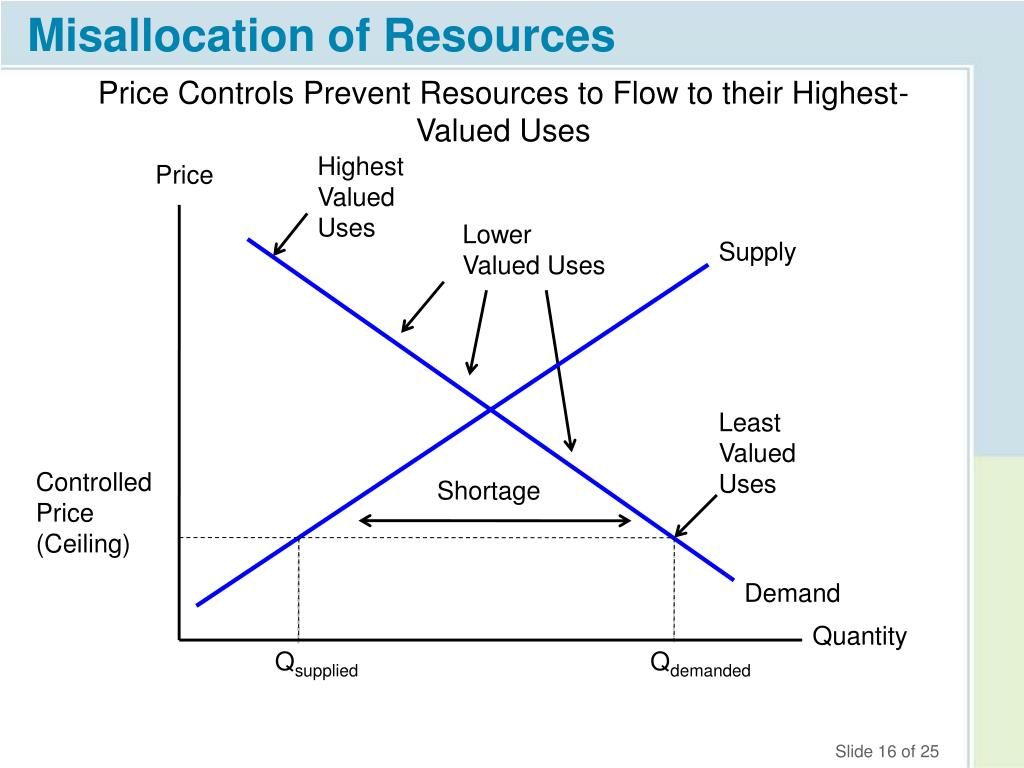 Misallocation of Resources

Price Controls Prevent Resources to Flow to their Highest-Valued Uses

Price

Highest Valued Uses

Lower Valued Uses

Supply

Least Valued Uses

Controlled Price (Ceiling)

Shortage

Demand

Quantity

$Q_{supplied}$

$Q_{demanded}$

Slide 16 of 25